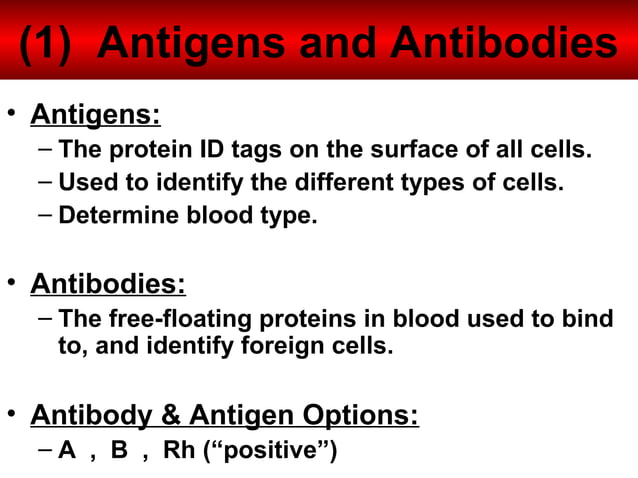 (1) Antigens and Antibodies

• Antigens:
– The protein ID tags on the surface of all cells.
– Used to identify the different types of cells.
– Determine blood type.

• Antibodies:
– The free-floating proteins in blood used to bind to, and identify foreign cells.

• Antibody & Antigen Options:
– A , B , Rh (“positive”)